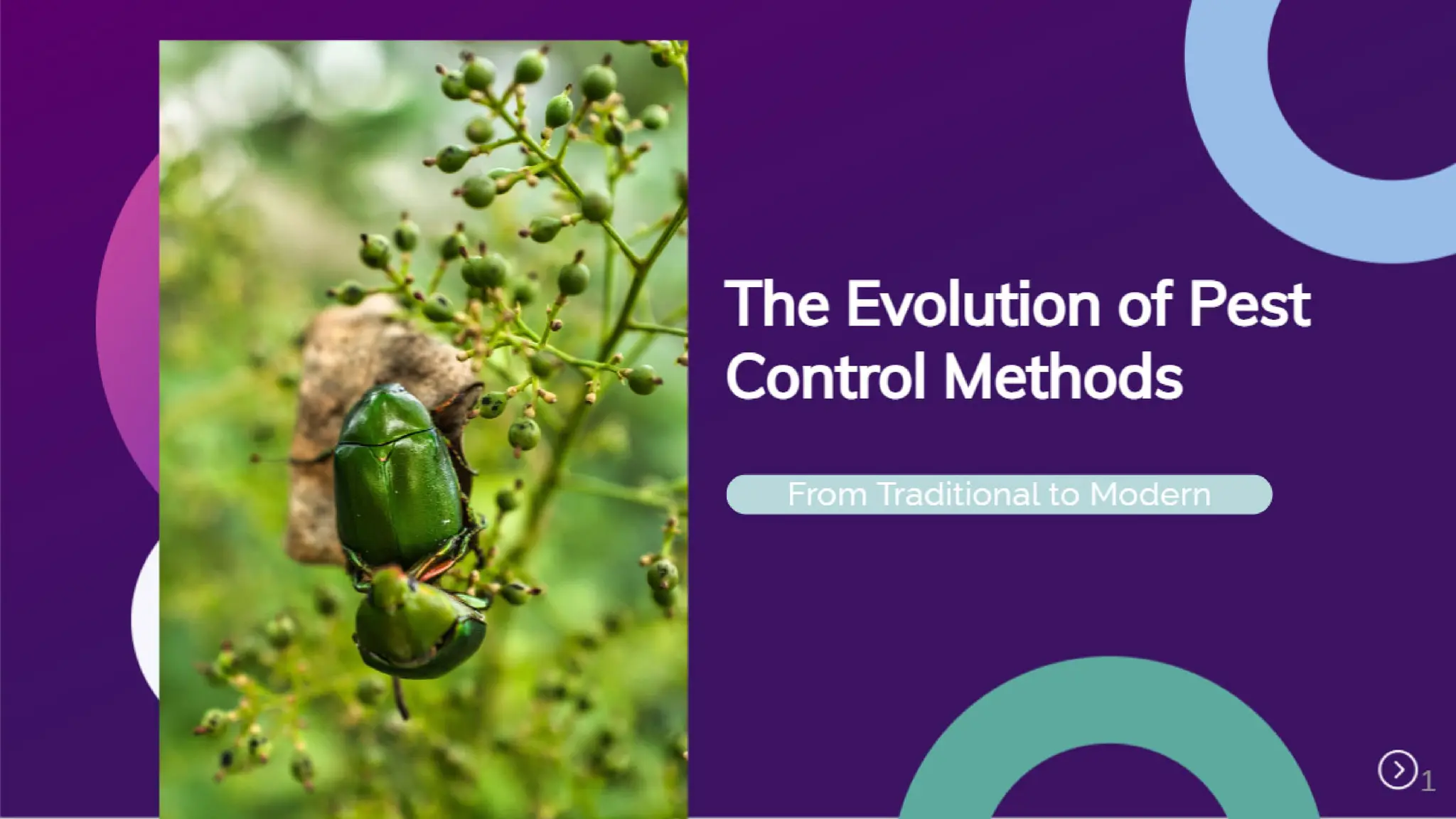 The Evolution of Pest Control Methods

From Traditional to Modern

1